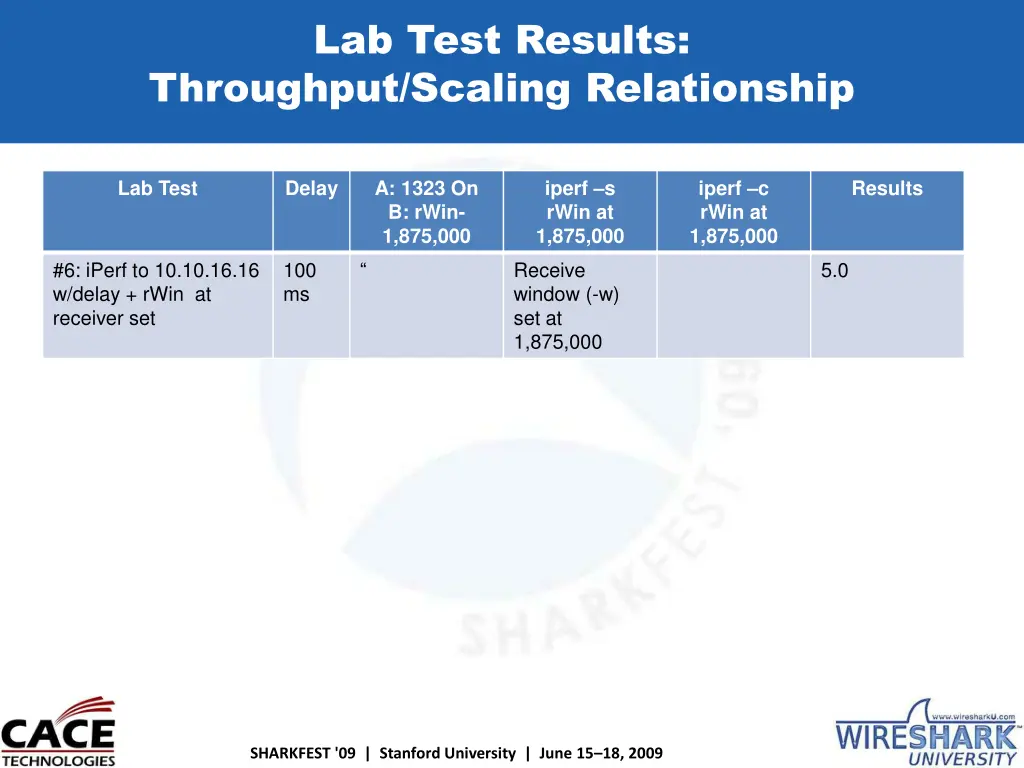 Lab Test Results: Throughput/Scaling Relationship

| Lab Test | Delay | A: 1323 On B: rWin- 1,875,000 | iperf –s rWin at 1,875,000 | iperf –c rWin at 1,875,000 | Results |
|---|---|---|---|---|---|
| #6: iPerf to 10.10.16.16 w/delay + rWin at receiver set | 100 ms | “ | Receive window (-w) set at 1,875,000 | | 5.0 |

SHARKFEST '09

CACE TECHNOLOGIES

SHARKFEST '09 | Stanford University | June 15–18, 2009

www.wiresharkU.com WIRESHARK UNIVERSITY